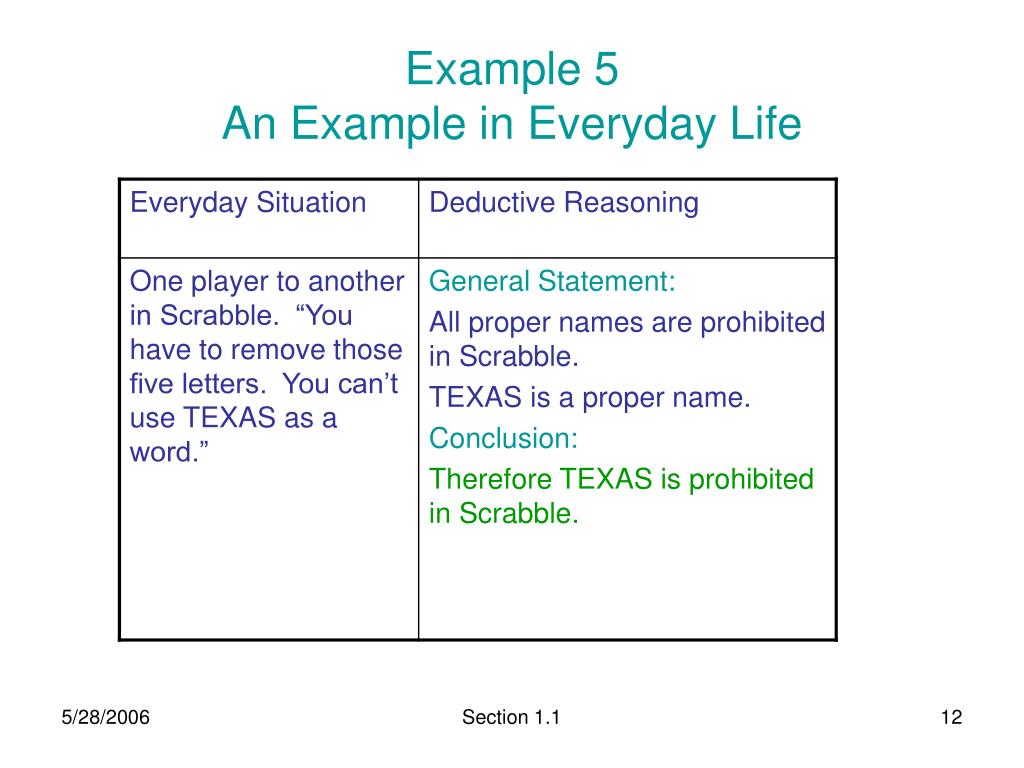 Example 5
An Example in Everyday Life

| Everyday Situation | Deductive Reasoning |
|---|---|
| One player to another in Scrabble. “You have to remove those five letters. You can’t use TEXAS as a word.” | General Statement: All proper names are prohibited in Scrabble. TEXAS is a proper name. Conclusion: Therefore TEXAS is prohibited in Scrabble. |

5/28/2006 Section 1.1 12